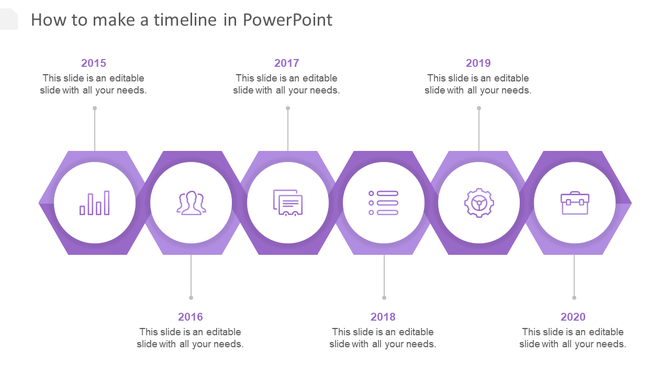 How to make a timeline in PowerPoint

2015
This slide is an editable slide with all your needs.

2017
This slide is an editable slide with all your needs.

2019
This slide is an editable slide with all your needs.

2016
This slide is an editable slide with all your needs.

2018
This slide is an editable slide with all your needs.

2020
This slide is an editable slide with all your needs.